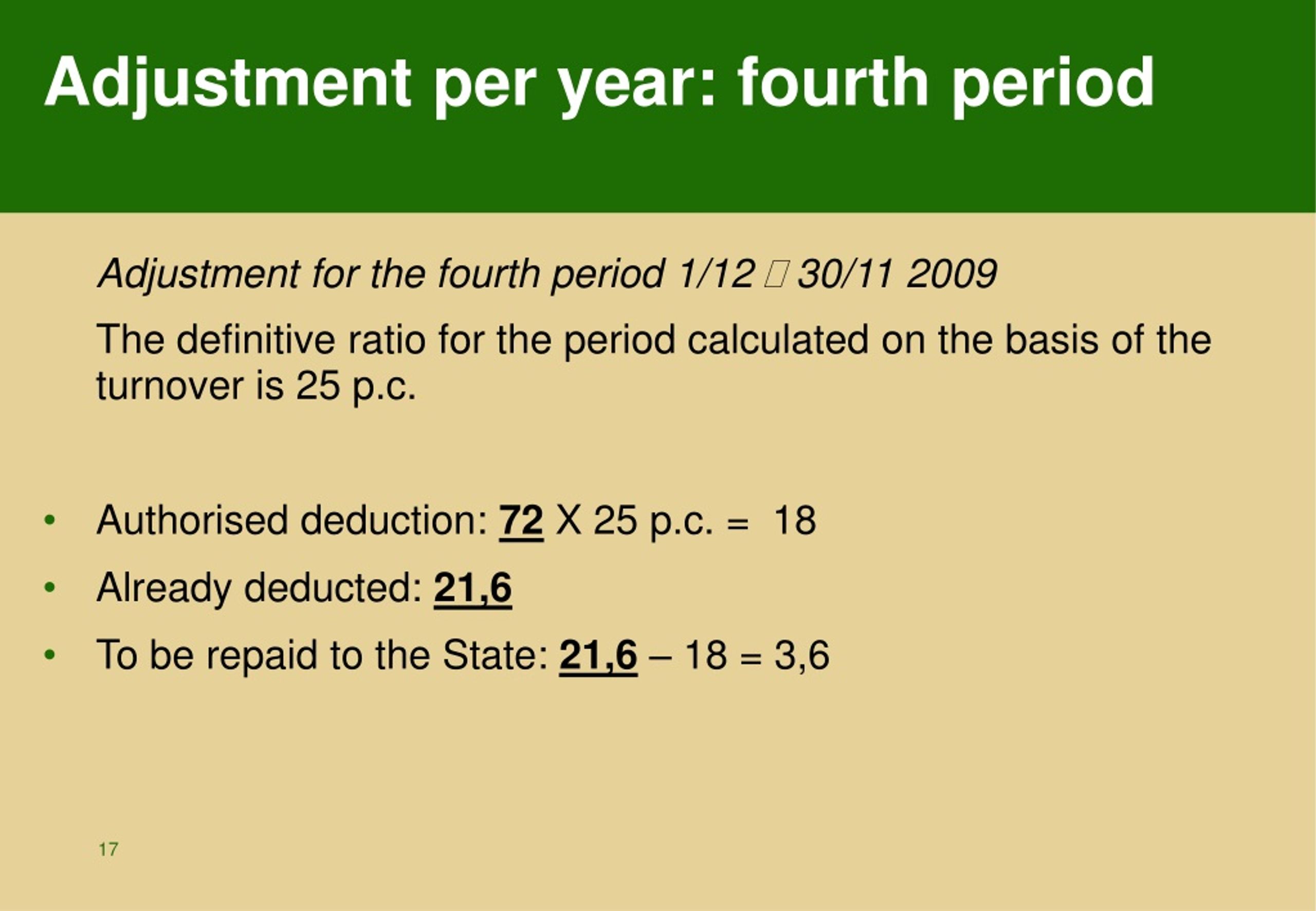 Adjustment per year: fourth period

Adjustment for the fourth period 1/12 □ 30/11 2009

The definitive ratio for the period calculated on the basis of the turnover is 25 p.c.

• Authorised deduction: 72 X 25 p.c. = 18
• Already deducted: 21,6
• To be repaid to the State: 21,6 – 18 = 3,6

17